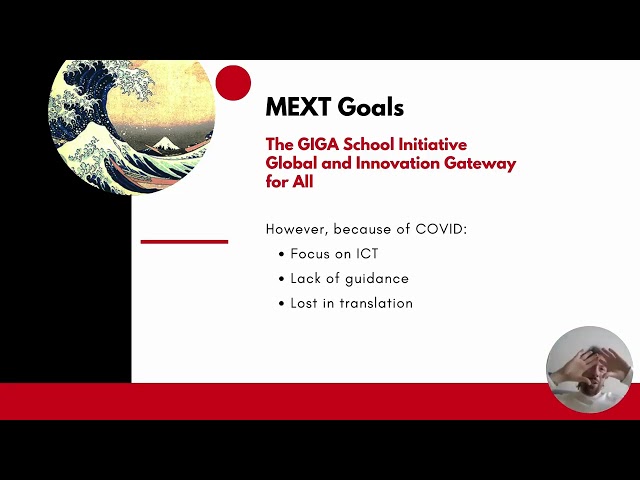 MEXT Goals

The GIGA School Initiative
Global and Innovation Gateway for All

However, because of COVID:
• Focus on ICT
• Lack of guidance
• Lost in translation